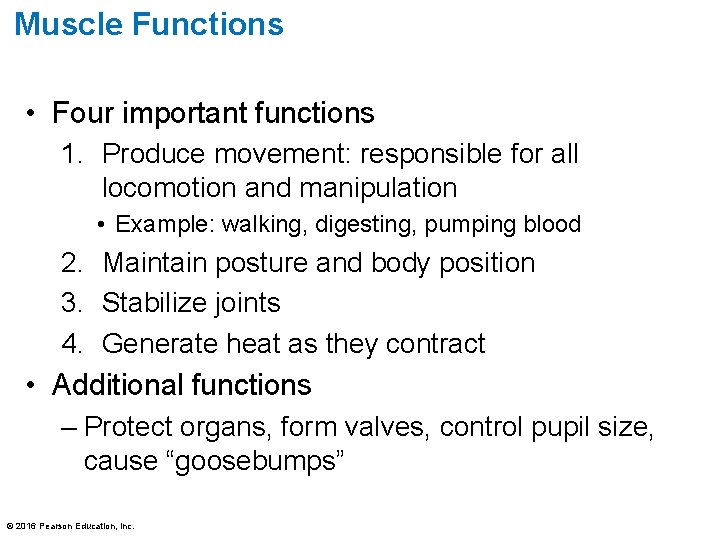 Muscle Functions

• Four important functions
1. Produce movement: responsible for all locomotion and manipulation
• Example: walking, digesting, pumping blood
2. Maintain posture and body position
3. Stabilize joints
4. Generate heat as they contract
• Additional functions
– Protect organs, form valves, control pupil size, cause “goosebumps”

© 2016 Pearson Education, Inc.